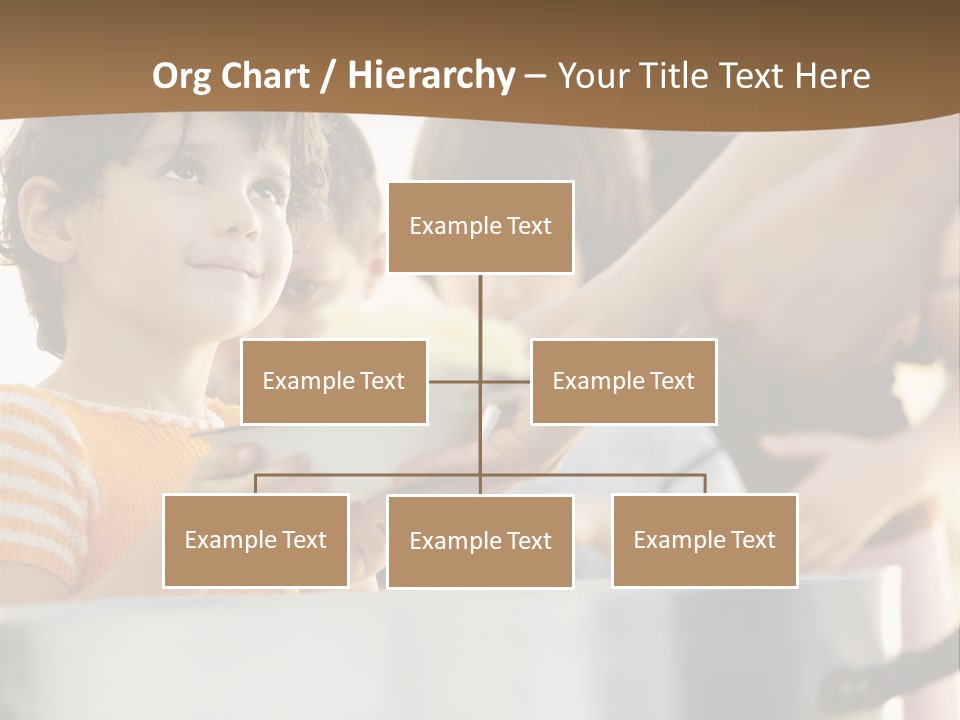 Org Chart / Hierarchy – Your Title Text Here

Example Text

Example Text

Example Text

Example Text

Example Text

Example Text